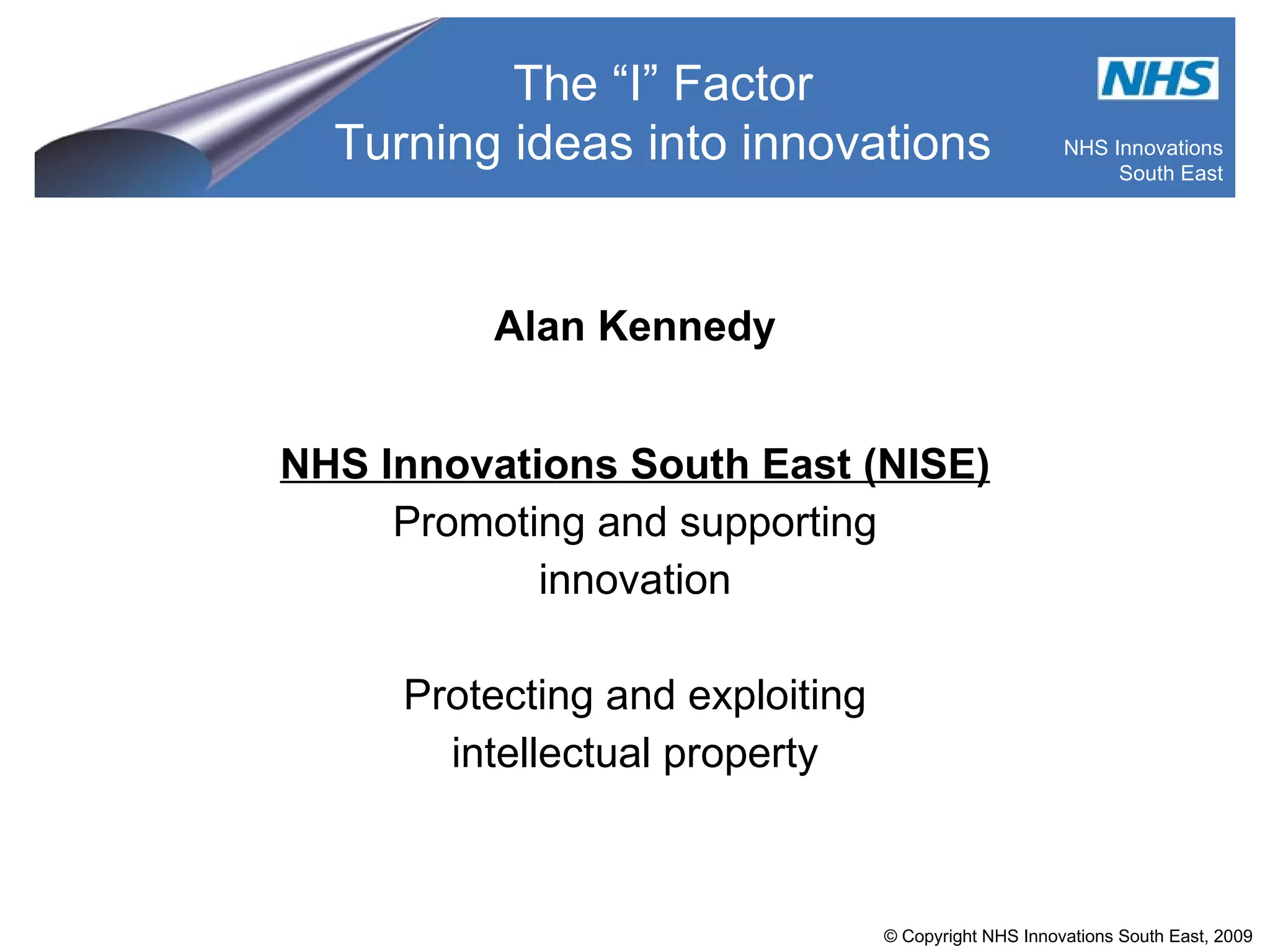 The “I” Factor
Turning ideas into innovations

NHS

NHS Innovations South East

Alan Kennedy

NHS Innovations South East (NISE)
Promoting and supporting innovation

Protecting and exploiting intellectual property

© Copyright NHS Innovations South East, 2009